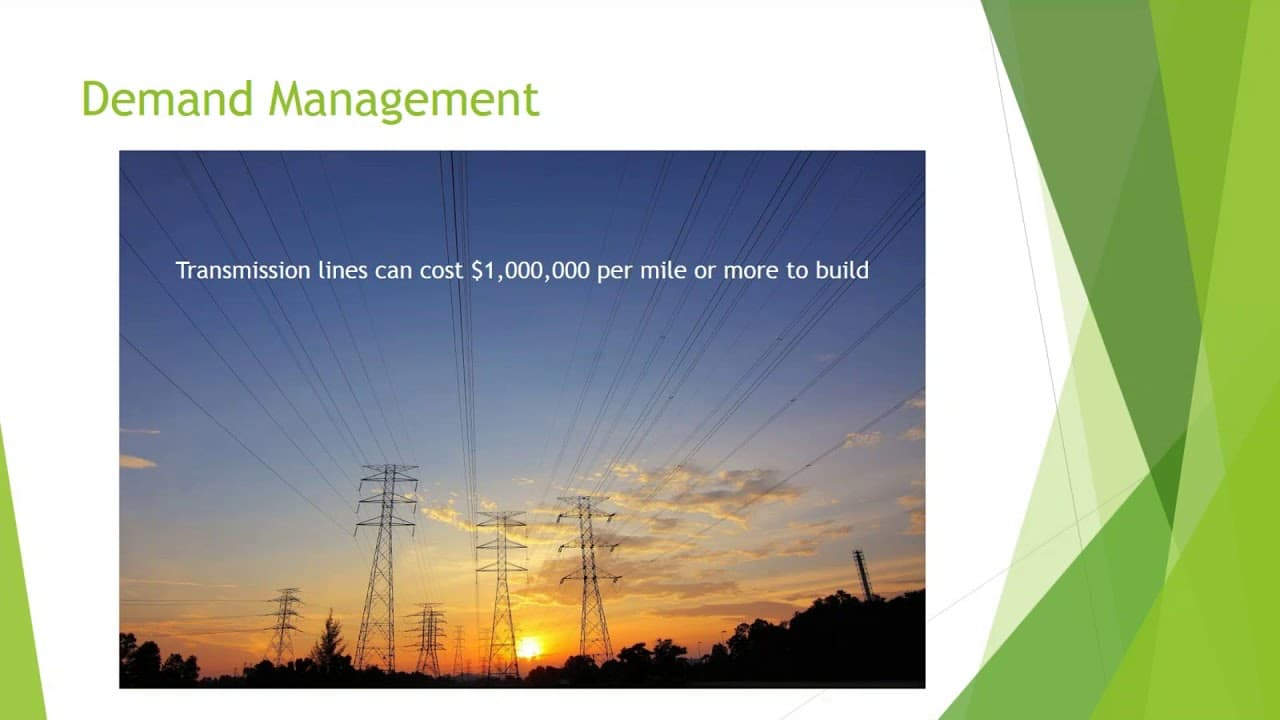 Demand Management

Transmission lines can cost \$1,000,000 per mile or more to build